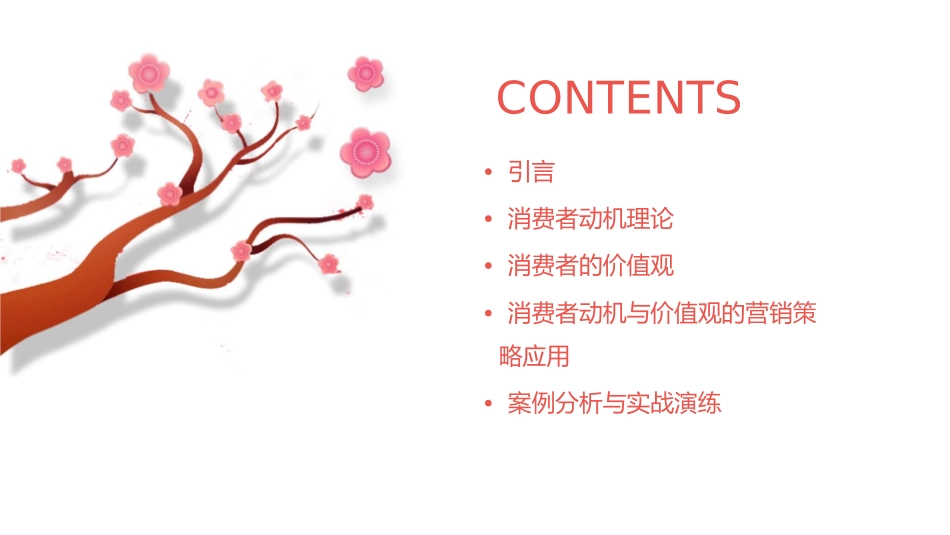 CONTENTS

• 引言
• 消费者动机理论
• 消费者的价值观
• 消费者动机与价值观的营销策略应用
• 案例分析与实战演练